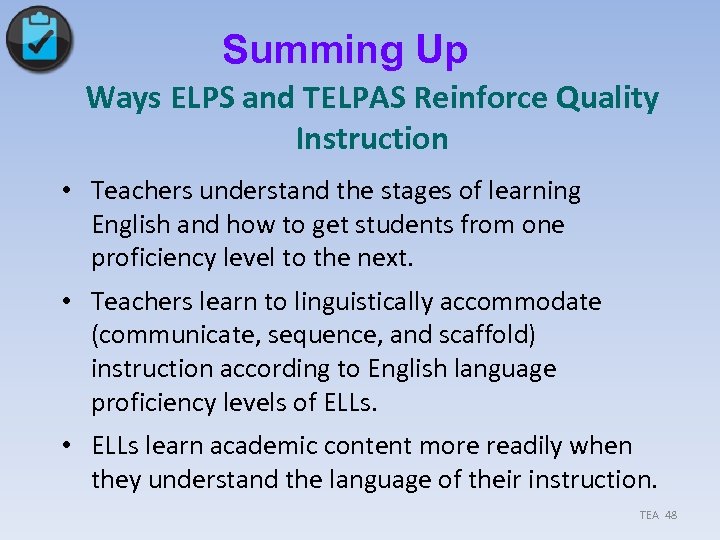 Summing Up

Ways ELPS and TELPAS Reinforce Quality Instruction

• Teachers understand the stages of learning English and how to get students from one proficiency level to the next.

• Teachers learn to linguistically accommodate (communicate, sequence, and scaffold) instruction according to English language proficiency levels of ELLs.

• ELLs learn academic content more readily when they understand the language of their instruction.

TEA 48